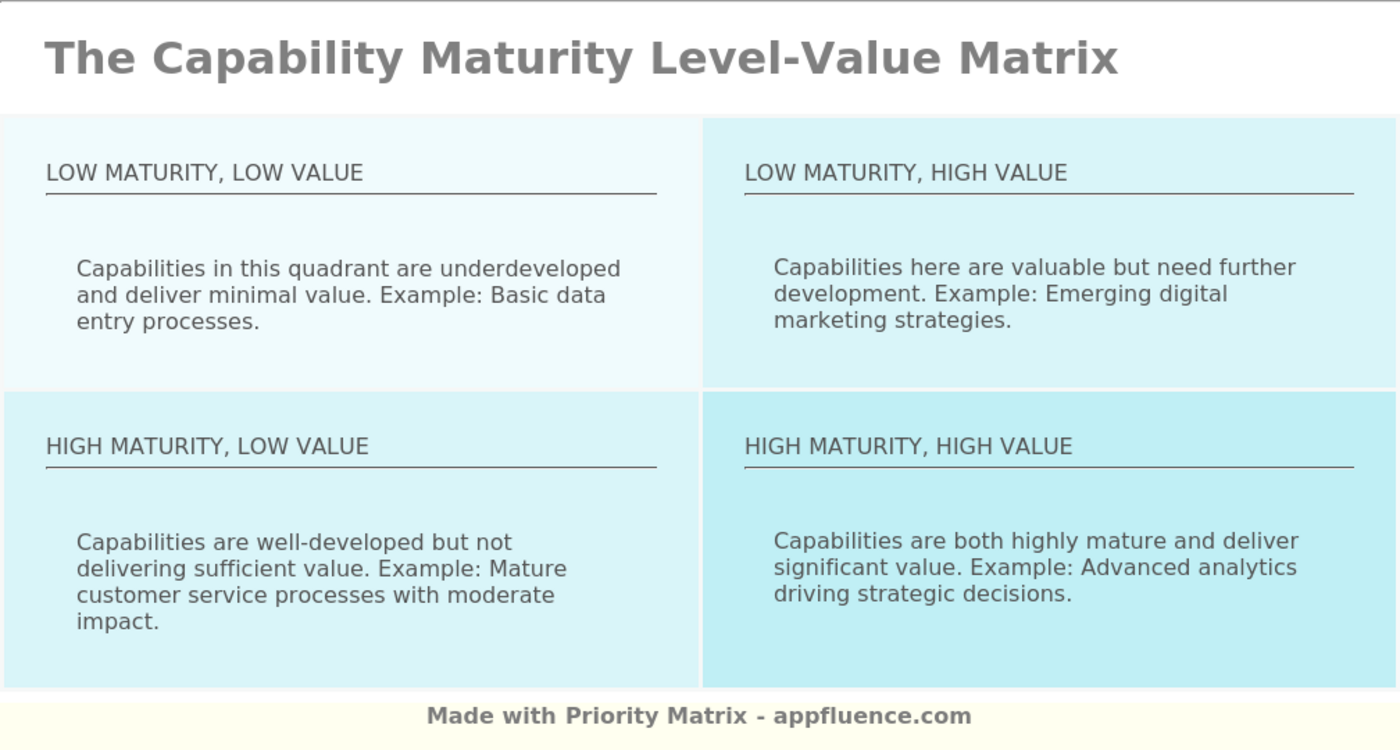 The Capability Maturity Level-Value Matrix

LOW MATURITY, LOW VALUE

Capabilities in this quadrant are underdeveloped and deliver minimal value. Example: Basic data entry processes.

LOW MATURITY, HIGH VALUE

Capabilities here are valuable but need further development. Example: Emerging digital marketing strategies.

HIGH MATURITY, LOW VALUE

Capabilities are well-developed but not delivering sufficient value. Example: Mature customer service processes with moderate impact.

HIGH MATURITY, HIGH VALUE

Capabilities are both highly mature and deliver significant value. Example: Advanced analytics driving strategic decisions.

Made with Priority Matrix - appfluence.com